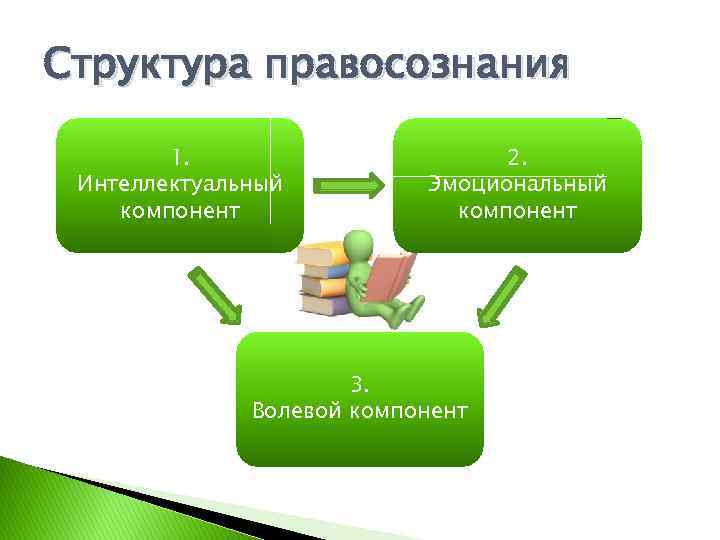 Структура правосознания

1.
Интеллектуальный компонент

2.
Эмоциональный компонент

3.
Волевой компонент